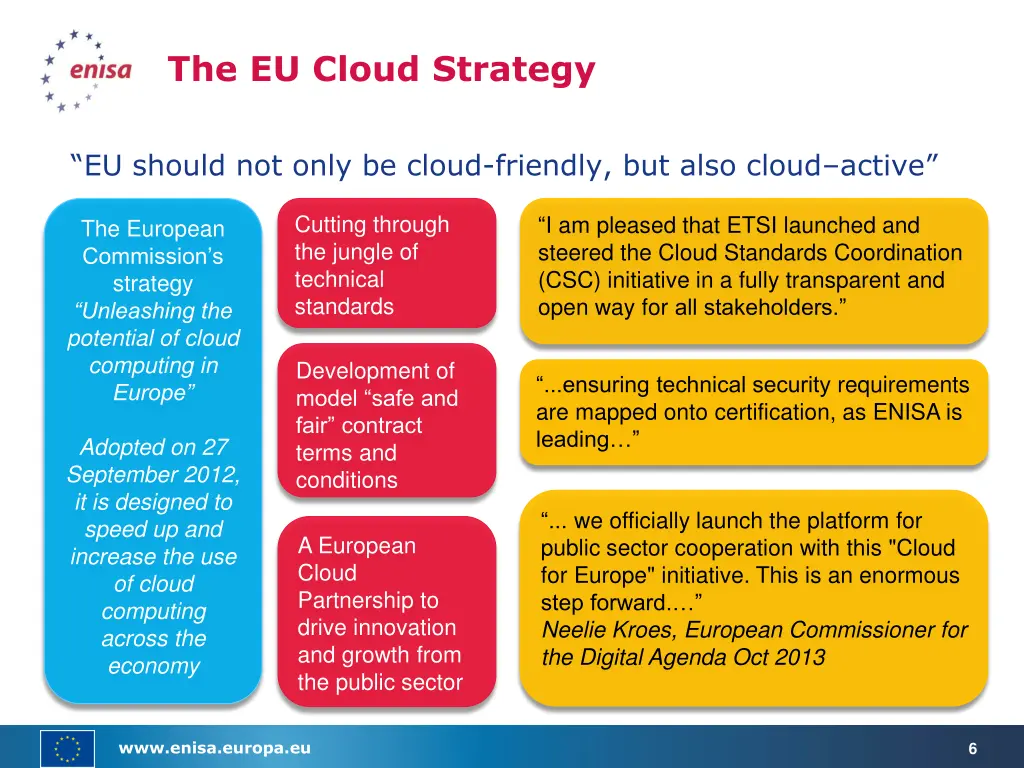 enisa

The EU Cloud Strategy

“EU should not only be cloud-friendly, but also cloud–active”

The European Commission’s strategy “Unleashing the potential of cloud computing in Europe”

Adopted on 27 September 2012, it is designed to speed up and increase the use of cloud computing across the economy

Cutting through the jungle of technical standards

Development of model “safe and fair” contract terms and conditions

A European Cloud Partnership to drive innovation and growth from the public sector

“I am pleased that ETSI launched and steered the Cloud Standards Coordination (CSC) initiative in a fully transparent and open way for all stakeholders.”

“...ensuring technical security requirements are mapped onto certification, as ENISA is leading…”

“... we officially launch the platform for public sector cooperation with this "Cloud for Europe" initiative. This is an enormous step forward.…”
Neelie Kroes, European Commissioner for the Digital Agenda Oct 2013

www.enisa.europa.eu

6